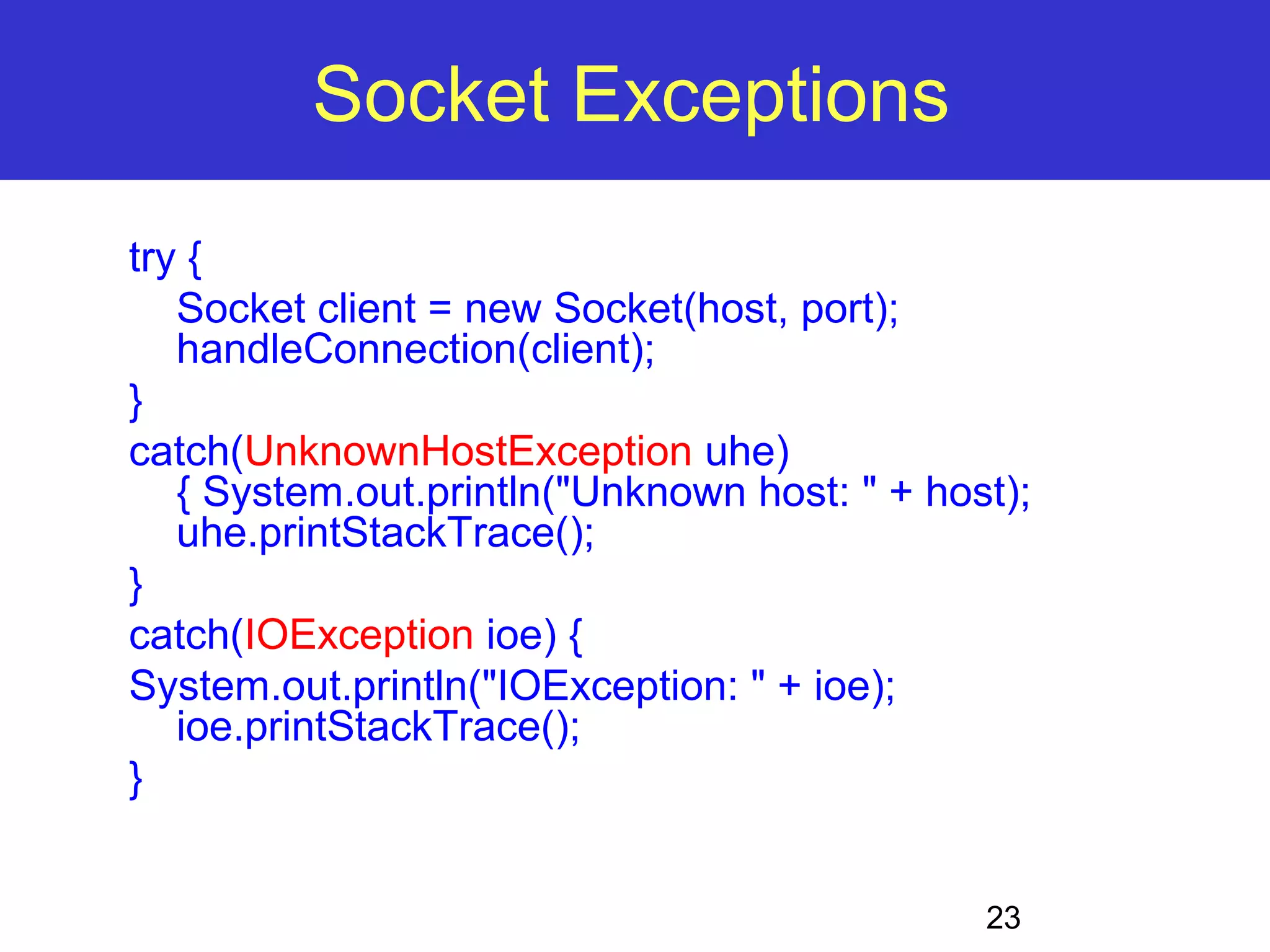 Socket Exceptions

try {
Socket client = new Socket(host, port);
handleConnection(client);
}
catch(UnknownHostException uhe)
{ System.out.println("Unknown host: " + host);
uhe.printStackTrace();
}
catch(IOException ioe) {
System.out.println("IOException: " + ioe);
ioe.printStackTrace();
}

23